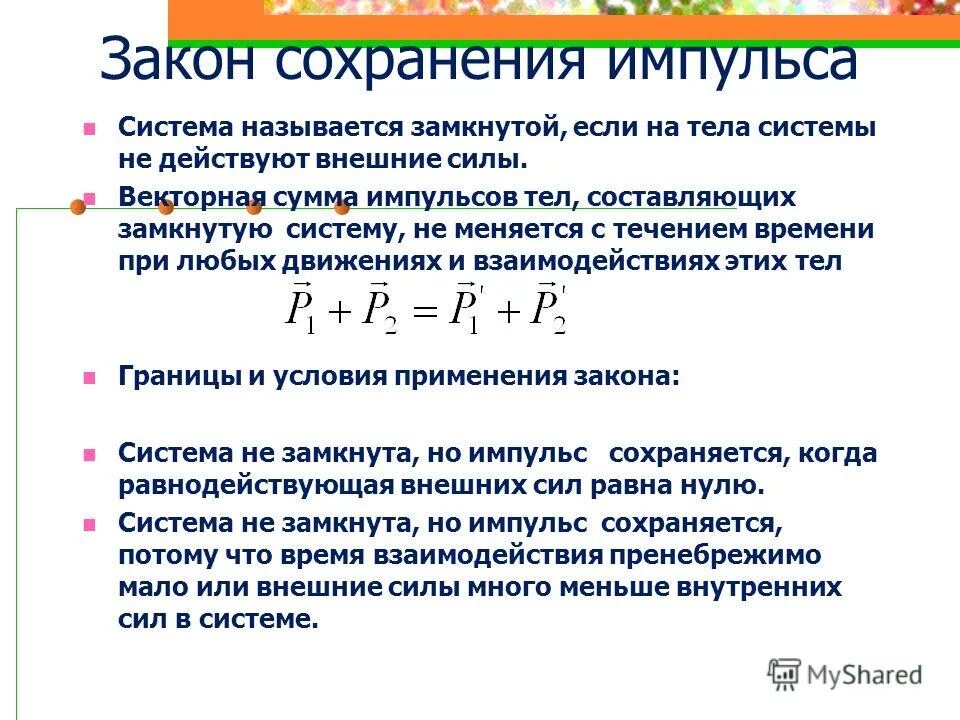 Закон сохранения импульса

Система называется замкнутой, если на тела системы не действуют внешние силы.

Векторная сумма импульсов тел, составляющих замкнутую систему, не меняется с течением времени при любых движениях и взаимодействиях этих тел

$\vec{P}_1 + \vec{P}_2 = \vec{P}_1' + \vec{P}_2'$

Границы и условия применения закона:

Система не замкнута, но импульс сохраняется, когда равнодействующая внешних сил равна нулю.

Система не замкнута, но импульс сохраняется, потому что время взаимодействия пренебрежимо мало или внешние силы много меньше внутренних сил в системе.

MyShared